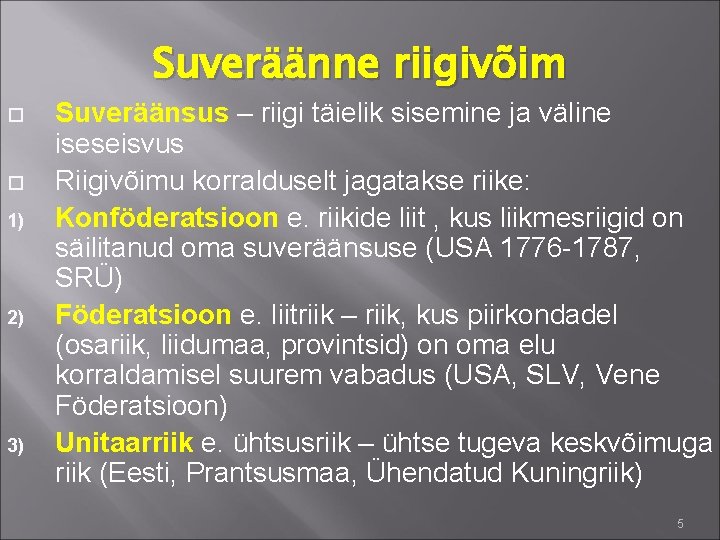 Suveräänne riigivõim

Suveräänsus – riigi täielik sisemine ja väline iseseisvus

Riigivõimu korralduselt jagatakse riike:

1) Konföderatsioon e. riikide liit , kus liikmesriigid on säilitanud oma suveräänsuse (USA 1776-1787, SRÜ)

2) Föderatsioon e. liitriik – riik, kus piirkondadel (osariik, liidumaa, provintsid) on oma elu korraldamisel suurem vabadus (USA, SLV, Vene Föderatsioon)

3) Unitaarriik e. ühtsusriik – ühtse tugeva keskvõimuga riik (Eesti, Prantsusmaa, Ühendatud Kuningriik)

5